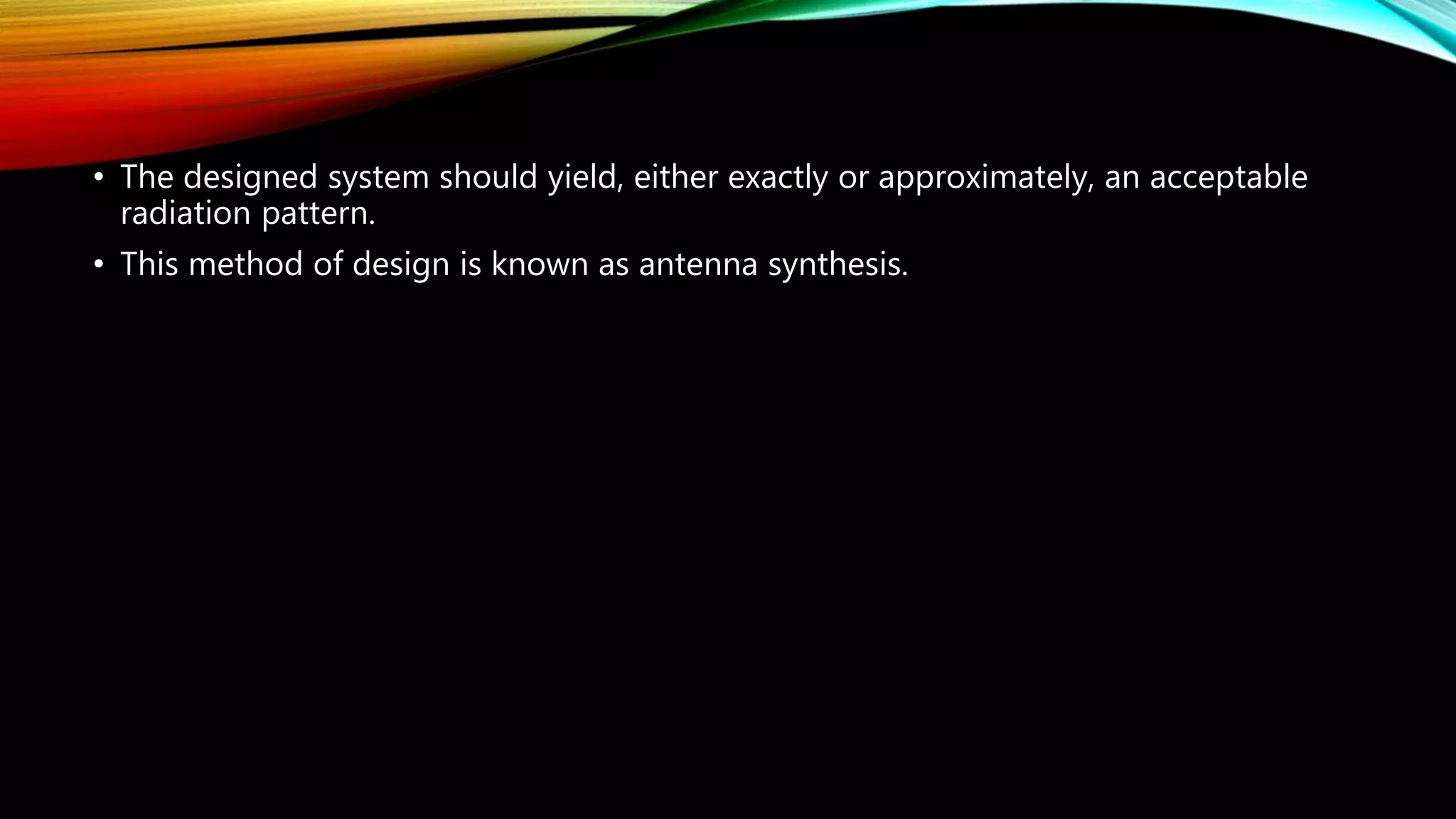 • The designed system should yield, either exactly or approximately, an acceptable radiation pattern.

• This method of design is known as antenna synthesis.